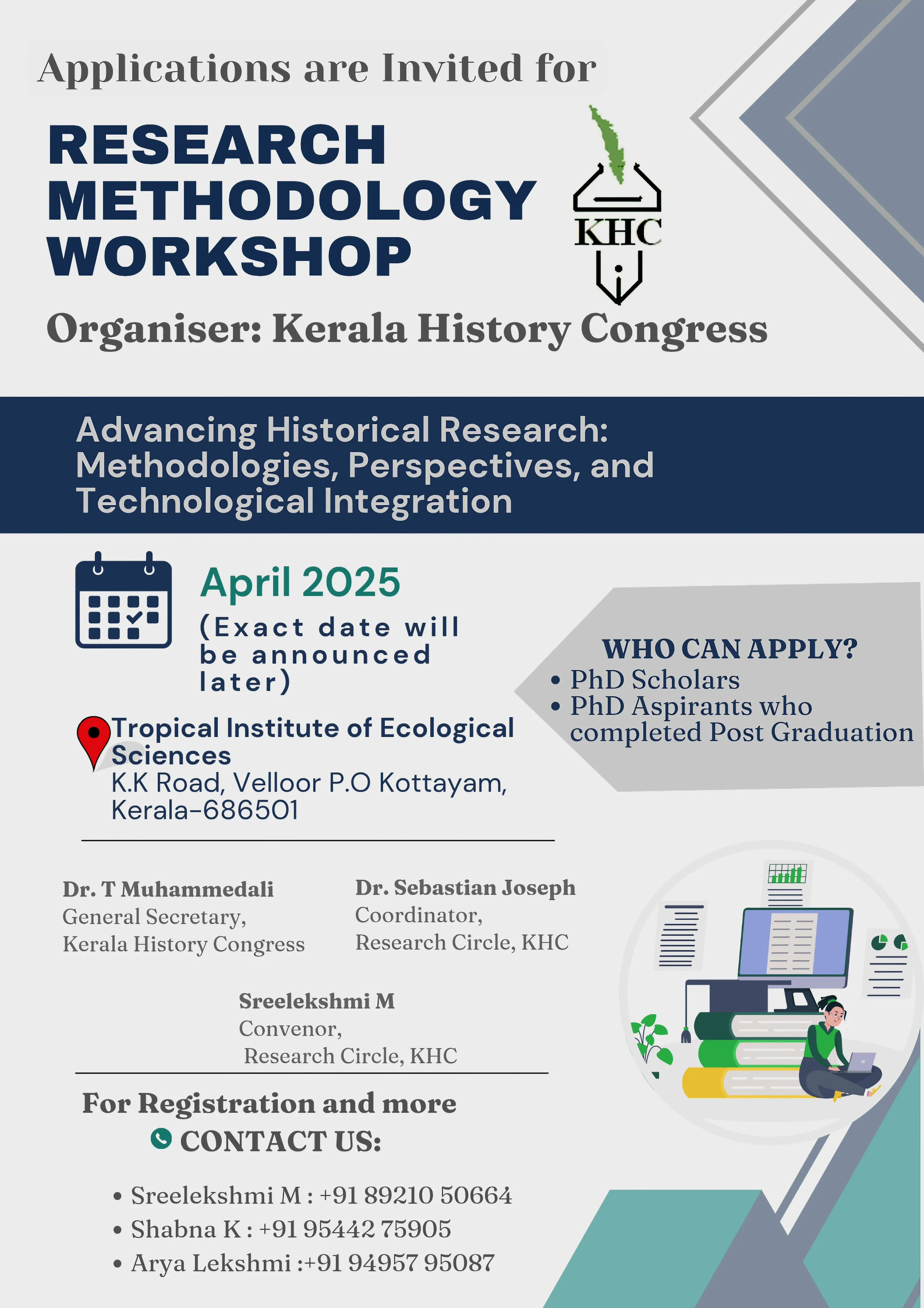 Applications are Invited for

RESEARCH METHODOLOGY WORKSHOP

KHC

Organiser: Kerala History Congress

Advancing Historical Research: Methodologies, Perspectives, and Technological Integration

April 2025

(Exact date will be announced later)

Tropical Institute of Ecological Sciences
K.K Road, Velloor P.O Kottayam, Kerala-686501

WHO CAN APPLY?
• PhD Scholars
• PhD Aspirants who completed Post Graduation

Dr. T Muhammedali
General Secretary,
Kerala History Congress

Dr. Sebastian Joseph
Coordinator,
Research Circle, KHC

Sreelekshmi M
Convenor,
Research Circle, KHC

For Registration and more
CONTACT US:

• Sreelekshmi M : +91 89210 50664
• Shabna K : +91 95442 75905
• Arya Lekshmi :+91 94957 95087